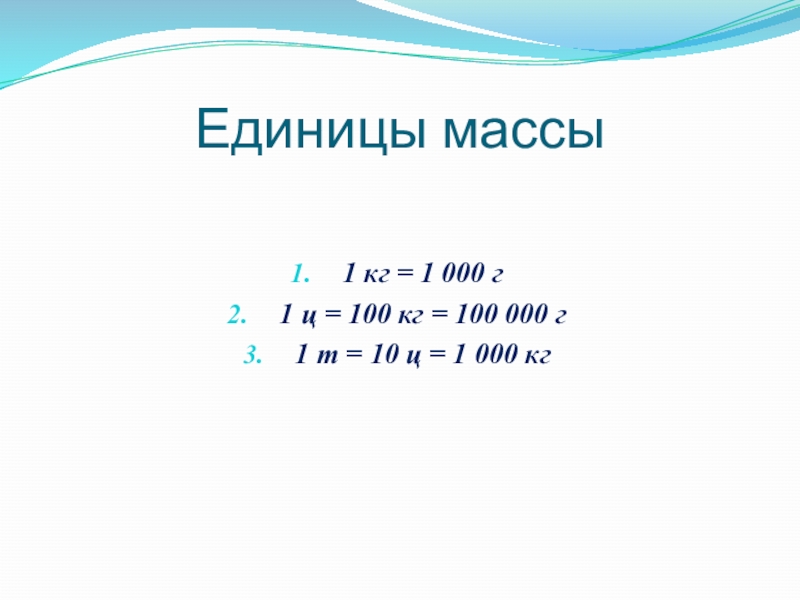 Единицы массы

1. 1 кг = 1 000 г
2. 1 ц = 100 кг = 100 000 г
3. 1 т = 10 ц = 1 000 кг